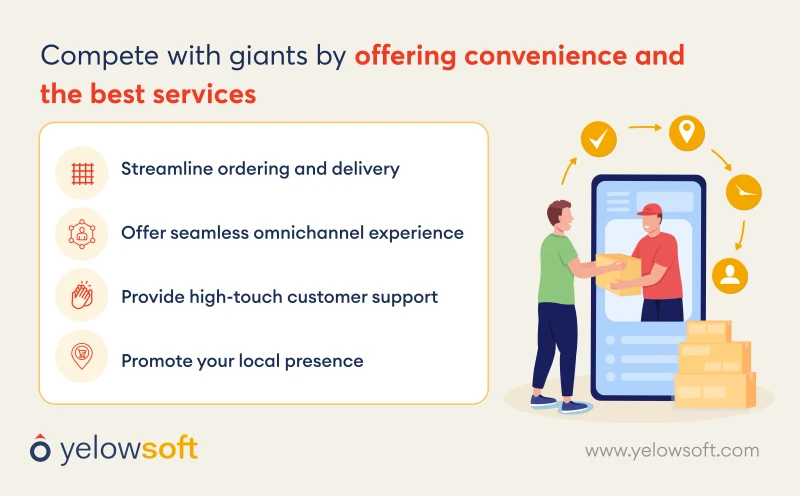 Compete with giants by offering convenience and the best services

Streamline ordering and delivery

Offer seamless omnichannel experience

Provide high-touch customer support

Promote your local presence

yelowsoft

www.yelowsoft.com